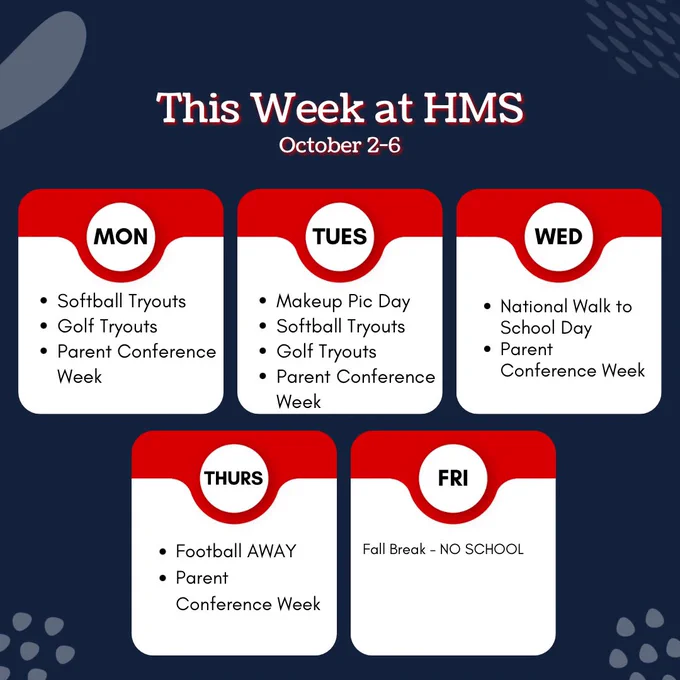 This Week at HMS
October 2-6

MON
- Softball Tryouts
- Golf Tryouts
- Parent Conference Week

TUES
- Makeup Pic Day
- Softball Tryouts
- Golf Tryouts
- Parent Conference Week

WED
- National Walk to School Day
- Parent Conference Week

THURS
- Football AWAY
- Parent Conference Week

FRI
Fall Break - NO SCHOOL